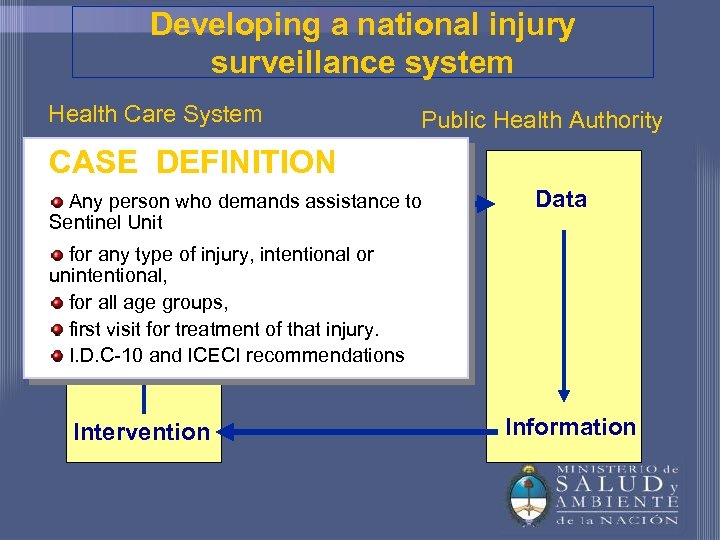 Developing a national injury surveillance system

Health Care System

Public Health Authority

CASE DEFINITION

Any person who demands assistance to Sentinel Unit

for any type of injury, intentional or unintentional,

for all age groups,

first visit for treatment of that injury.

I.D.C-10 and ICECI recommendations

Data

Intervention

Information

MINISTERIO de SALUD y AMBIENTE de la NACIÓN